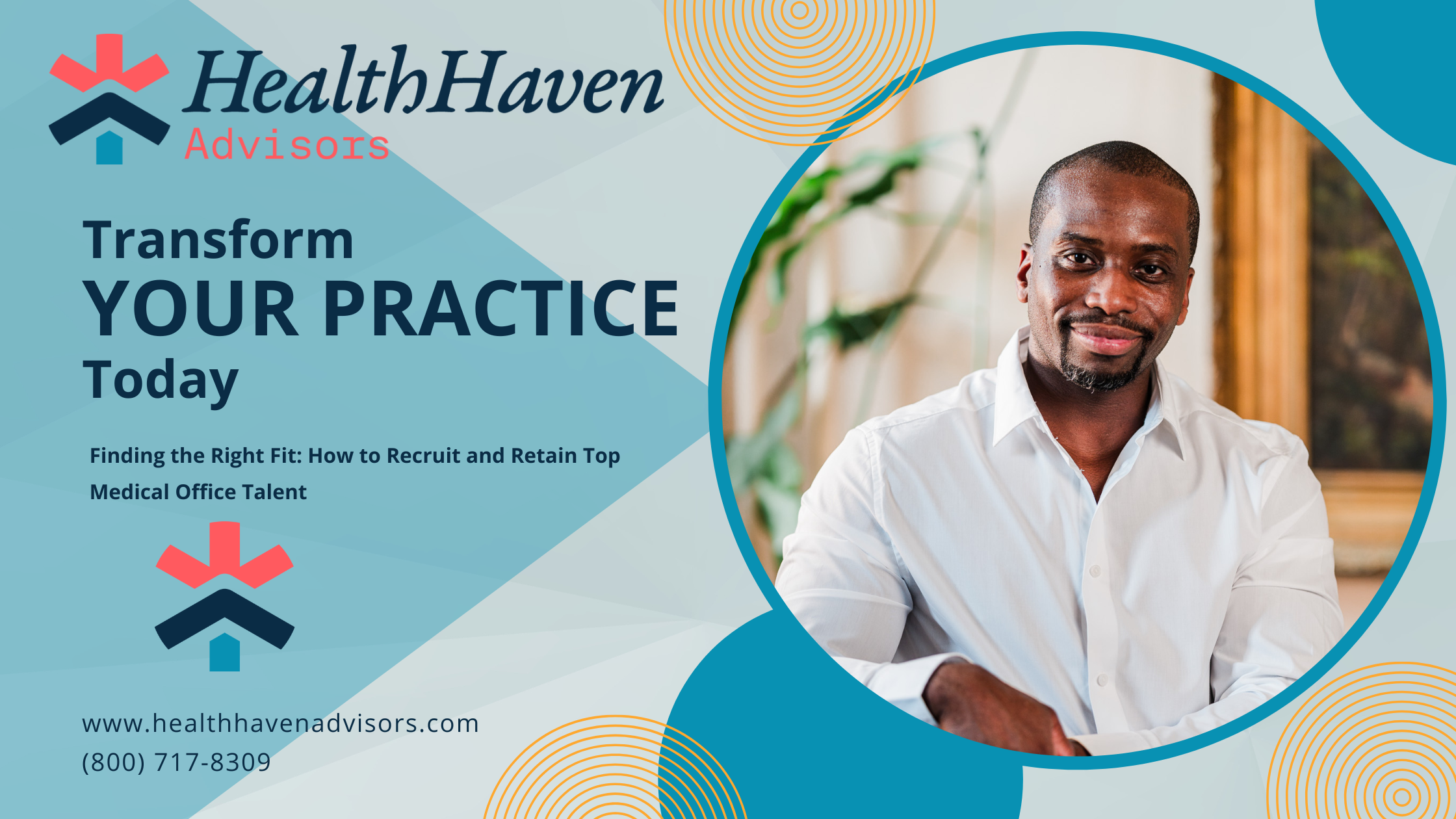 HealthHaven
Advisors

Transform
YOUR PRACTICE
Today

Finding the Right Fit: How to Recruit and Retain Top Medical Office Talent

www.healthhavenadvisors.com
(800) 717-8309